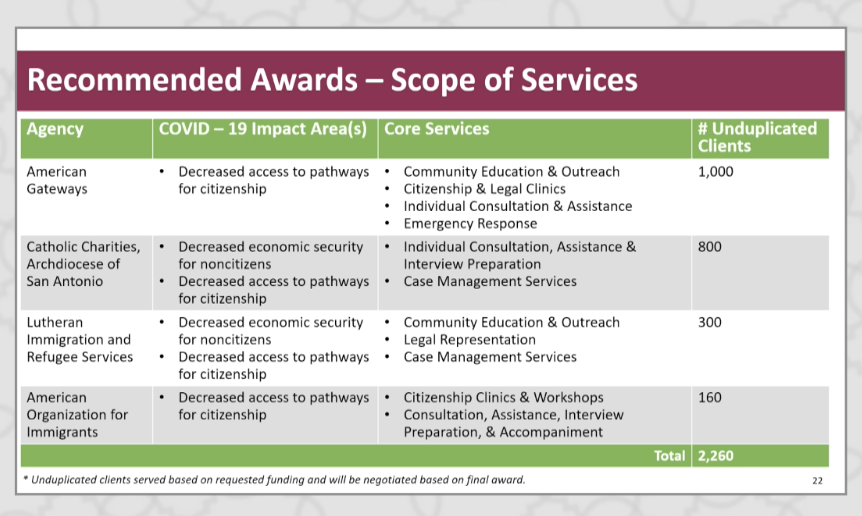 Recommended Awards – Scope of Services

| Agency | COVID – 19 Impact Area(s) | Core Services | # Unduplicated Clients |
|---|---|---|---|
| American Gateways | • Decreased access to pathways for citizenship | • Community Education & Outreach • Citizenship & Legal Clinics • Individual Consultation & Assistance • Emergency Response | 1,000 |
| Catholic Charities, Archdiocese of San Antonio | • Decreased economic security for noncitizens • Decreased access to pathways for citizenship | • Individual Consultation, Assistance & Interview Preparation • Case Management Services | 800 |
| Lutheran Immigration and Refugee Services | • Decreased economic security for noncitizens • Decreased access to pathways for citizenship | • Community Education & Outreach • Legal Representation • Case Management Services | 300 |
| American Organization for Immigrants | • Decreased access to pathways for citizenship | • Citizenship Clinics & Workshops • Consultation, Assistance, Interview Preparation, & Accompaniment | 160 |
| | | Total | 2,260 |

* Unduplicated clients served based on requested funding and will be negotiated based on final award.

22